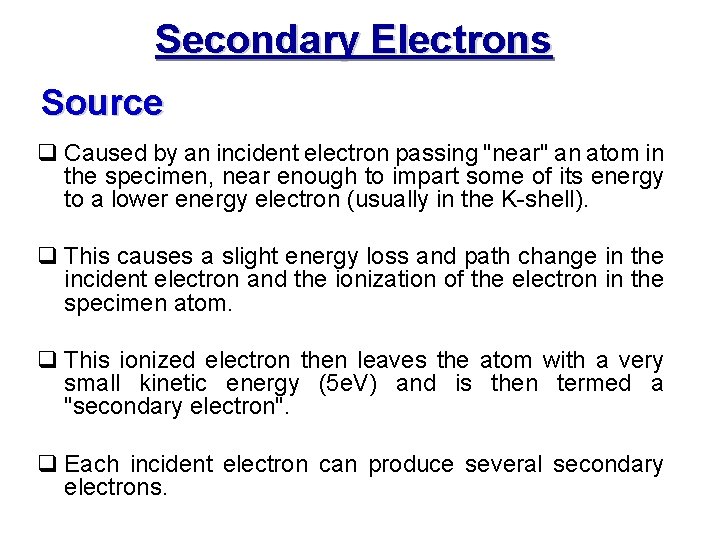 Secondary Electrons

Source

❑ Caused by an incident electron passing "near" an atom in the specimen, near enough to impart some of its energy to a lower energy electron (usually in the K-shell).

❑ This causes a slight energy loss and path change in the incident electron and the ionization of the electron in the specimen atom.

❑ This ionized electron then leaves the atom with a very small kinetic energy (5eV) and is then termed a "secondary electron".

❑ Each incident electron can produce several secondary electrons.